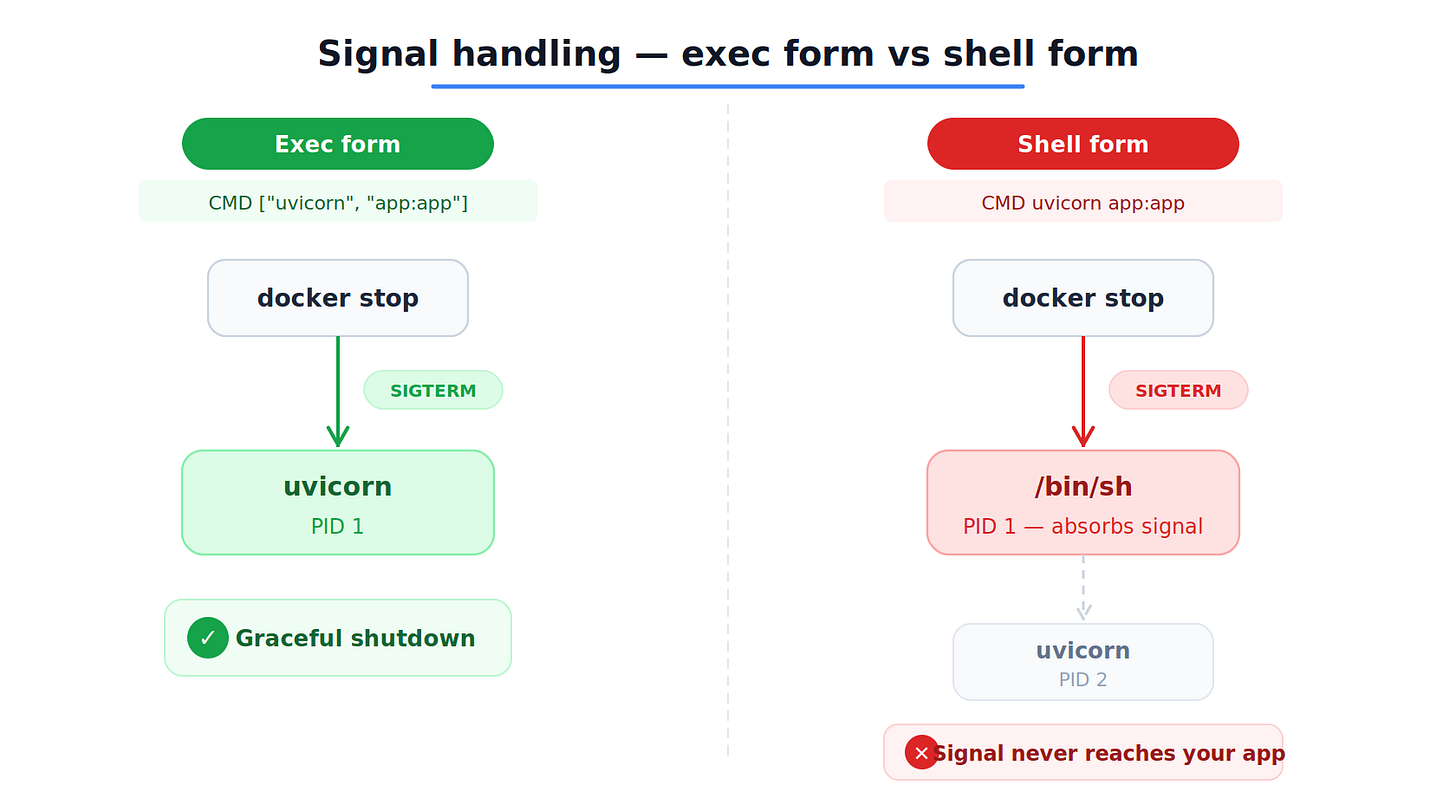 Signal handling — exec form vs shell form

Exec form

CMD ["uvicorn", "app:app"]

docker stop

SIGTERM

uvicorn
PID 1

✓ Graceful shutdown

Shell form

CMD uvicorn app:app

docker stop

SIGTERM

/bin/sh
PID 1 — absorbs signal

uvicorn
PID 2

✕ Signal never reaches your app